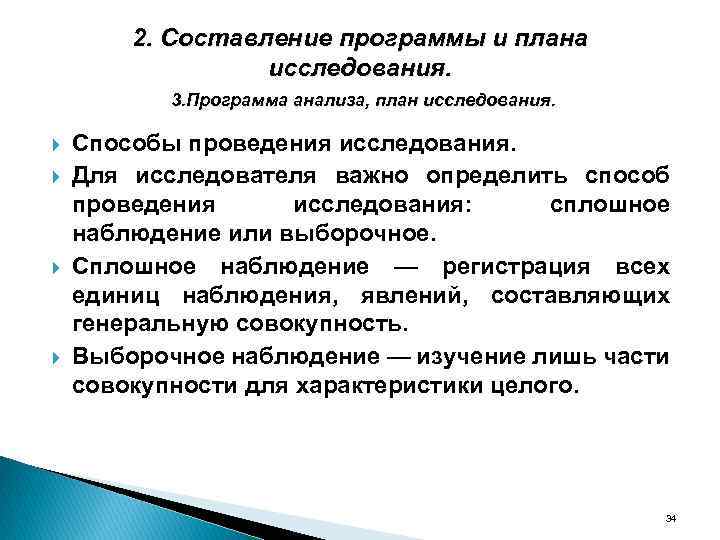 2. Составление программы и плана исследования.

3.Программа анализа, план исследования.

Способы проведения исследования.

Для исследователя важно определить способ проведения исследования: сплошное наблюдение или выборочное.

Сплошное наблюдение — регистрация всех единиц наблюдения, явлений, составляющих генеральную совокупность.

Выборочное наблюдение — изучение лишь части совокупности для характеристики целого.

34